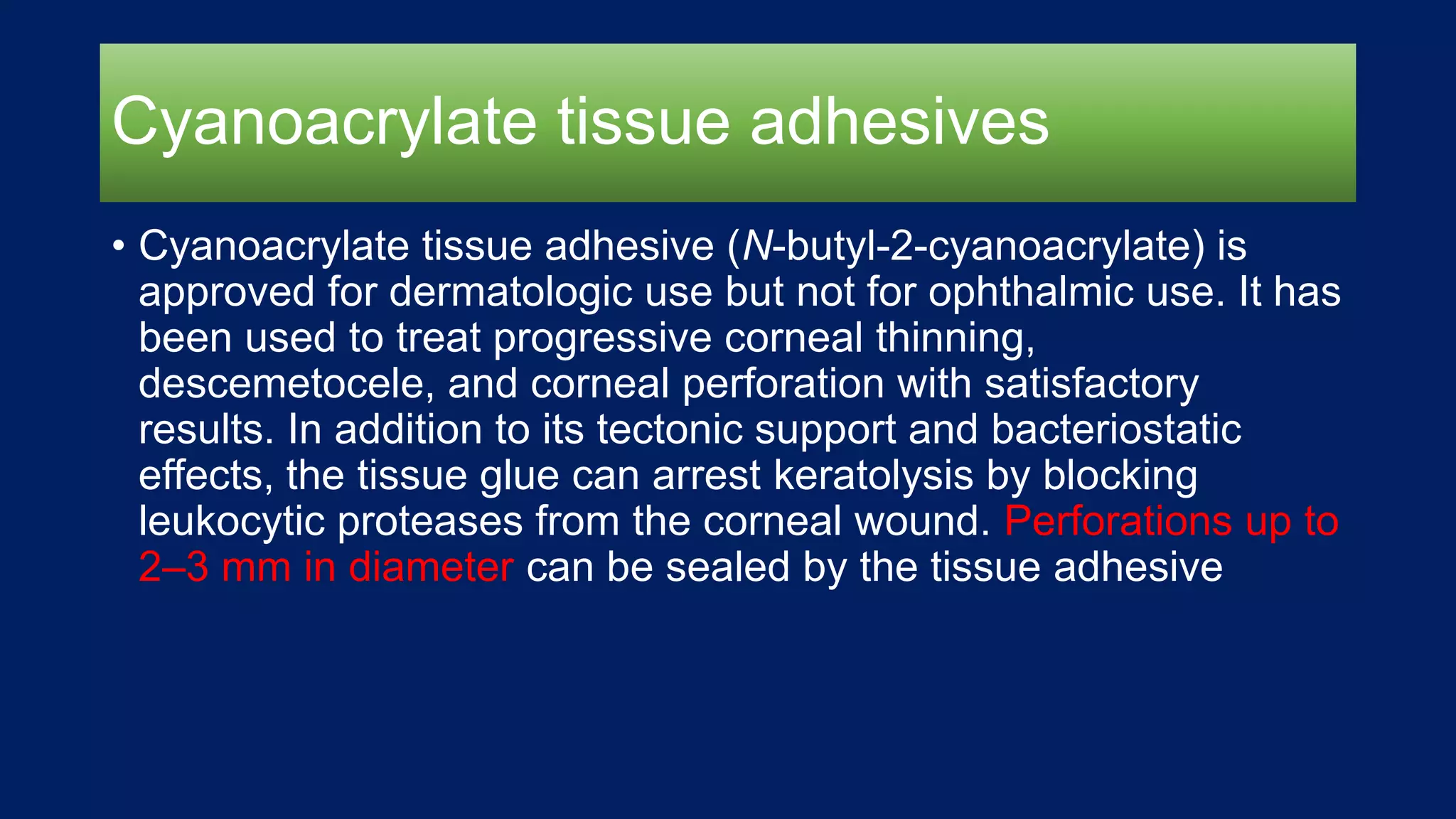 Cyanoacrylate tissue adhesives

• Cyanoacrylate tissue adhesive (N-butyl-2-cyanoacrylate) is approved for dermatologic use but not for ophthalmic use. It has been used to treat progressive corneal thinning, descemetocele, and corneal perforation with satisfactory results. In addition to its tectonic support and bacteriostatic effects, the tissue glue can arrest keratolysis by blocking leukocytic proteases from the corneal wound. Perforations up to 2–3 mm in diameter can be sealed by the tissue adhesive